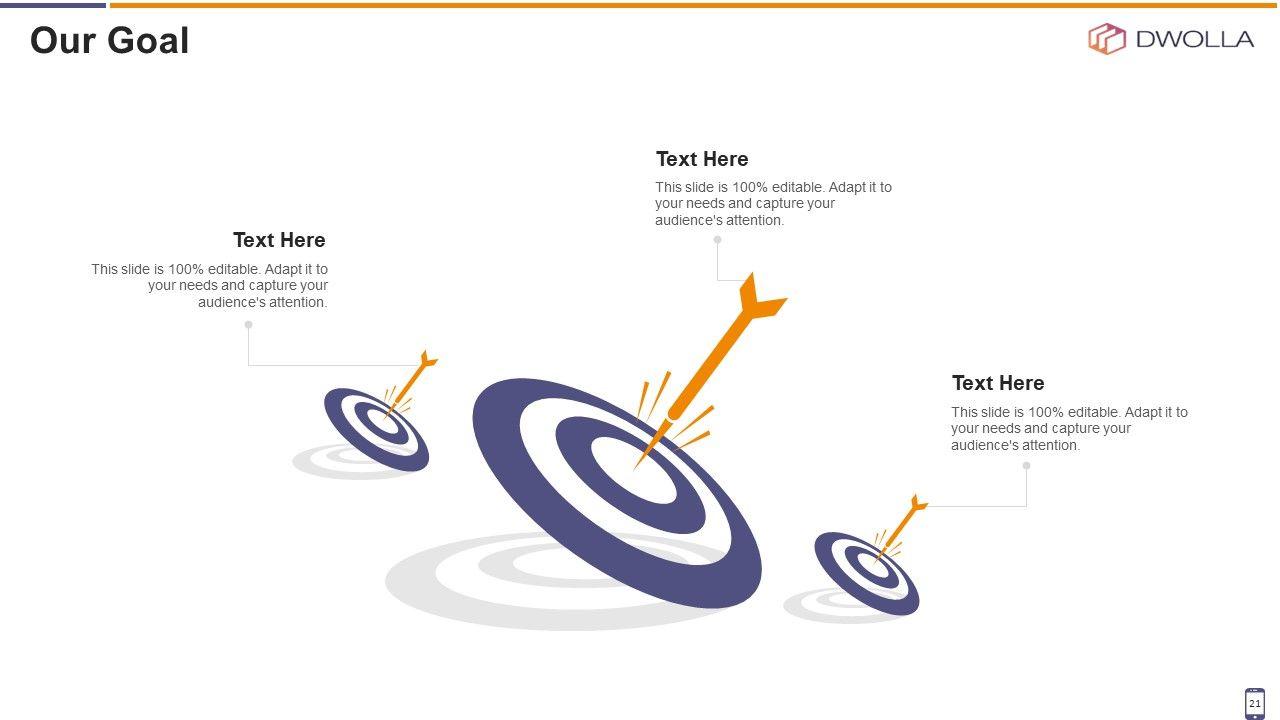 Our Goal

DWOLLA

Text Here

This slide is 100% editable. Adapt it to your needs and capture your audience's attention.

Text Here

This slide is 100% editable. Adapt it to your needs and capture your audience's attention.

Text Here

This slide is 100% editable. Adapt it to your needs and capture your audience's attention.

21